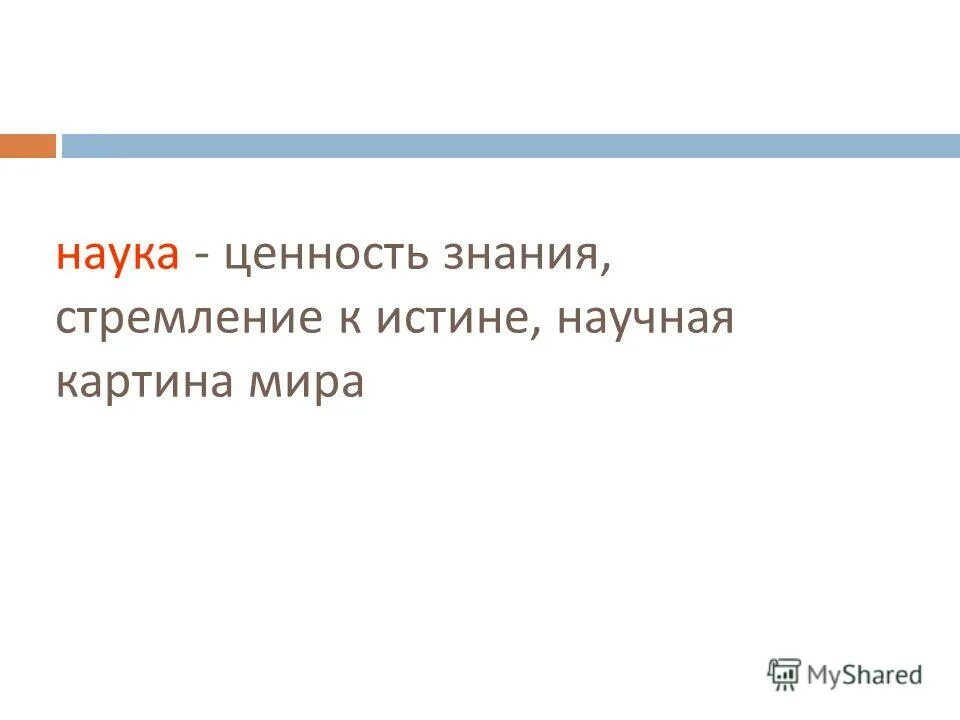 наука - ценность знания, стремление к истине, научная картина мира

MyShared